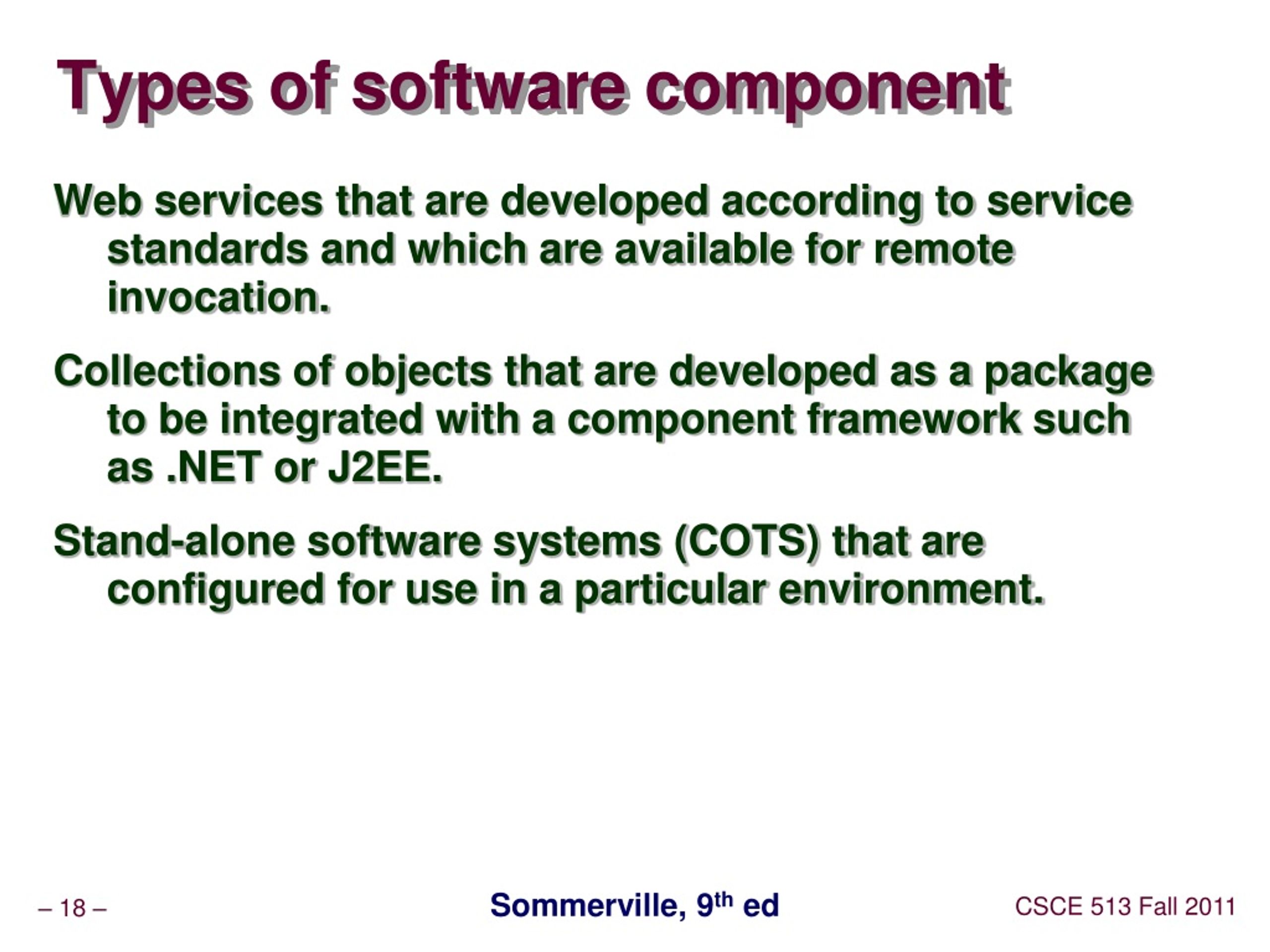 Types of software component

Web services that are developed according to service standards and which are available for remote invocation.

Collections of objects that are developed as a package to be integrated with a component framework such as .NET or J2EE.

Stand-alone software systems (COTS) that are configured for use in a particular environment.

– 18 –

Sommerville, 9$^{th}$ ed

CSCE 513 Fall 2011